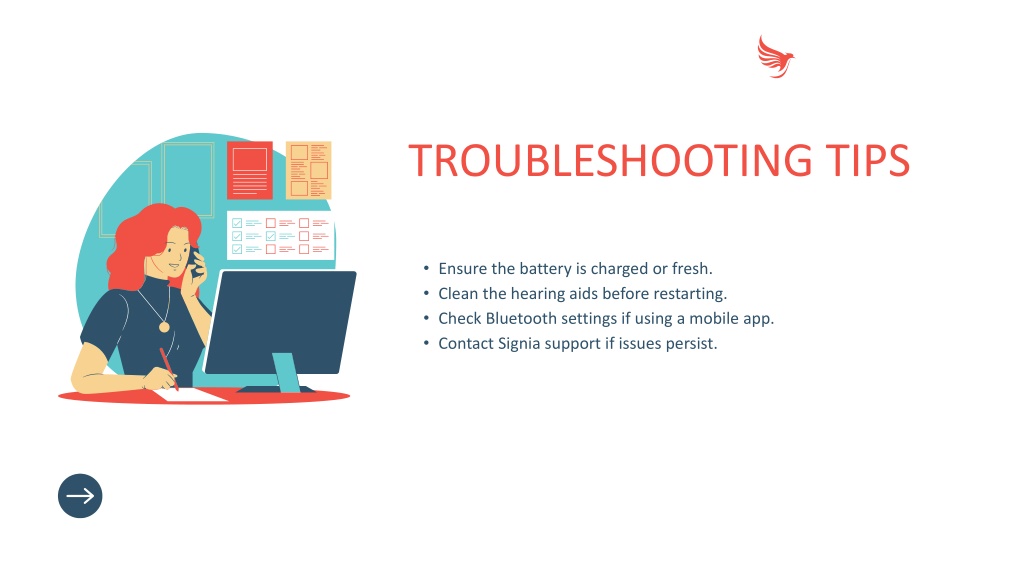 TROUBLESHOOTING TIPS

• Ensure the battery is charged or fresh.
• Clean the hearing aids before restarting.
• Check Bluetooth settings if using a mobile app.
• Contact Signia support if issues persist.